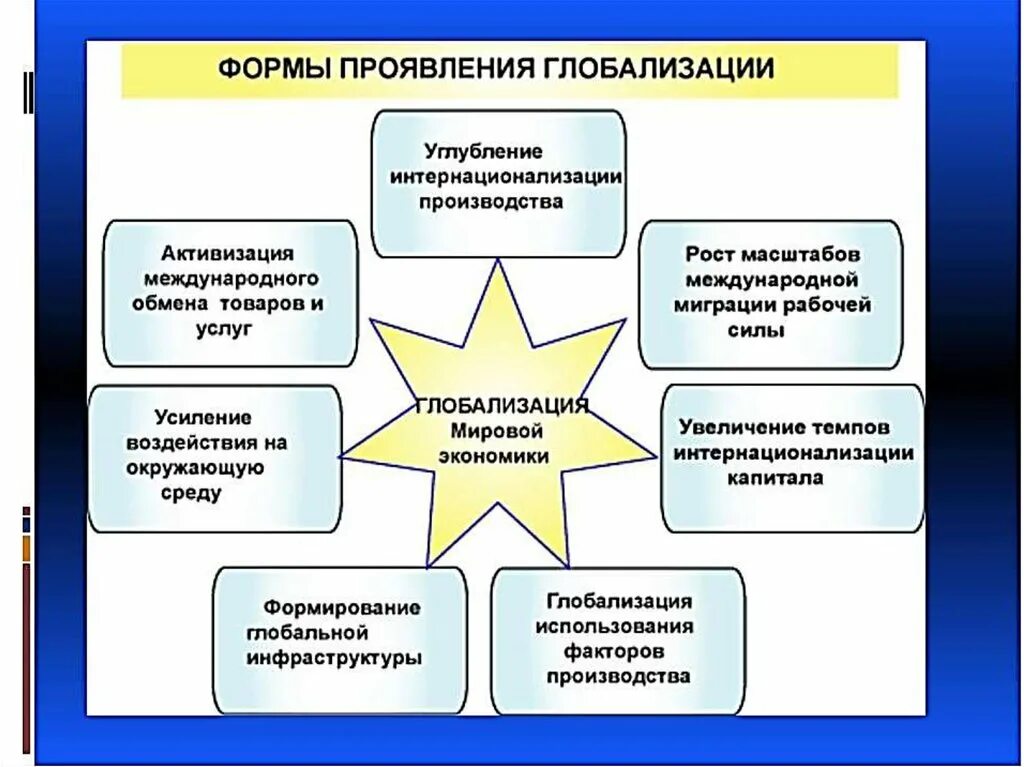 ФОРМЫ ПРОЯВЛЕНИЯ ГЛОБАЛИЗАЦИИ

Углубление интернационализации производства

Активизация международного обмена товаров и услуг

Рост масштабов международной миграции рабочей силы

ГЛОБАЛИЗАЦИЯ Мировой экономики

Усиление воздействия на окружающую среду

Увеличение темпов интернационализации капитала

Формирование глобальной инфраструктуры

Глобализация использования факторов производства